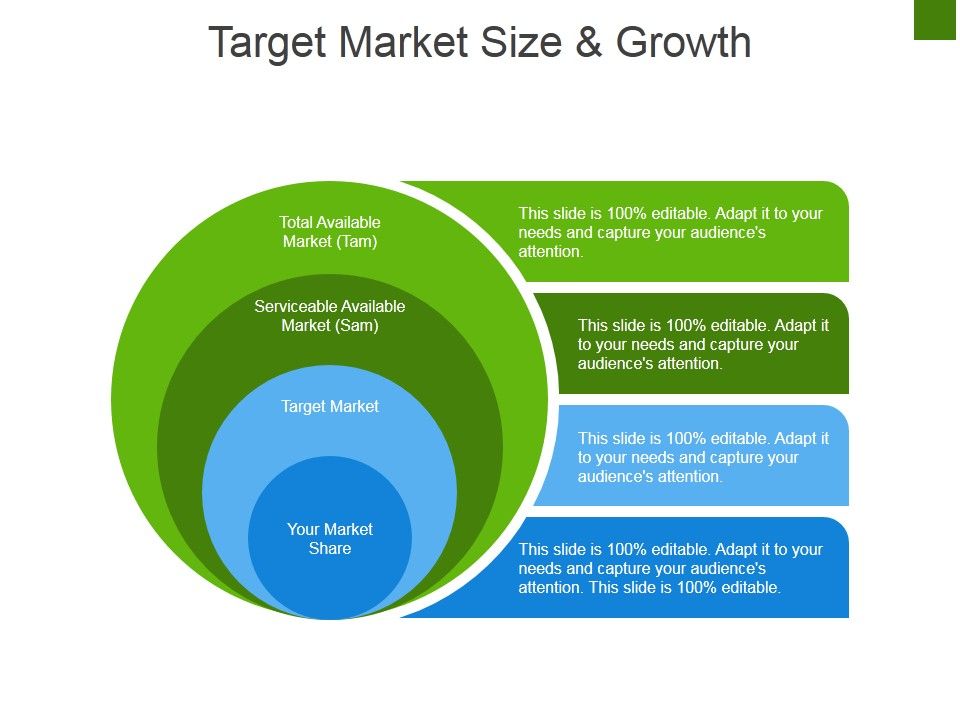 Target Market Size & Growth

Total Available Market (Tam)

Serviceable Available Market (Sam)

Target Market

Your Market Share

This slide is 100% editable. Adapt it to your needs and capture your audience's attention.

This slide is 100% editable. Adapt it to your needs and capture your audience's attention.

This slide is 100% editable. Adapt it to your needs and capture your audience's attention.

This slide is 100% editable. Adapt it to your needs and capture your audience's attention. This slide is 100% editable.